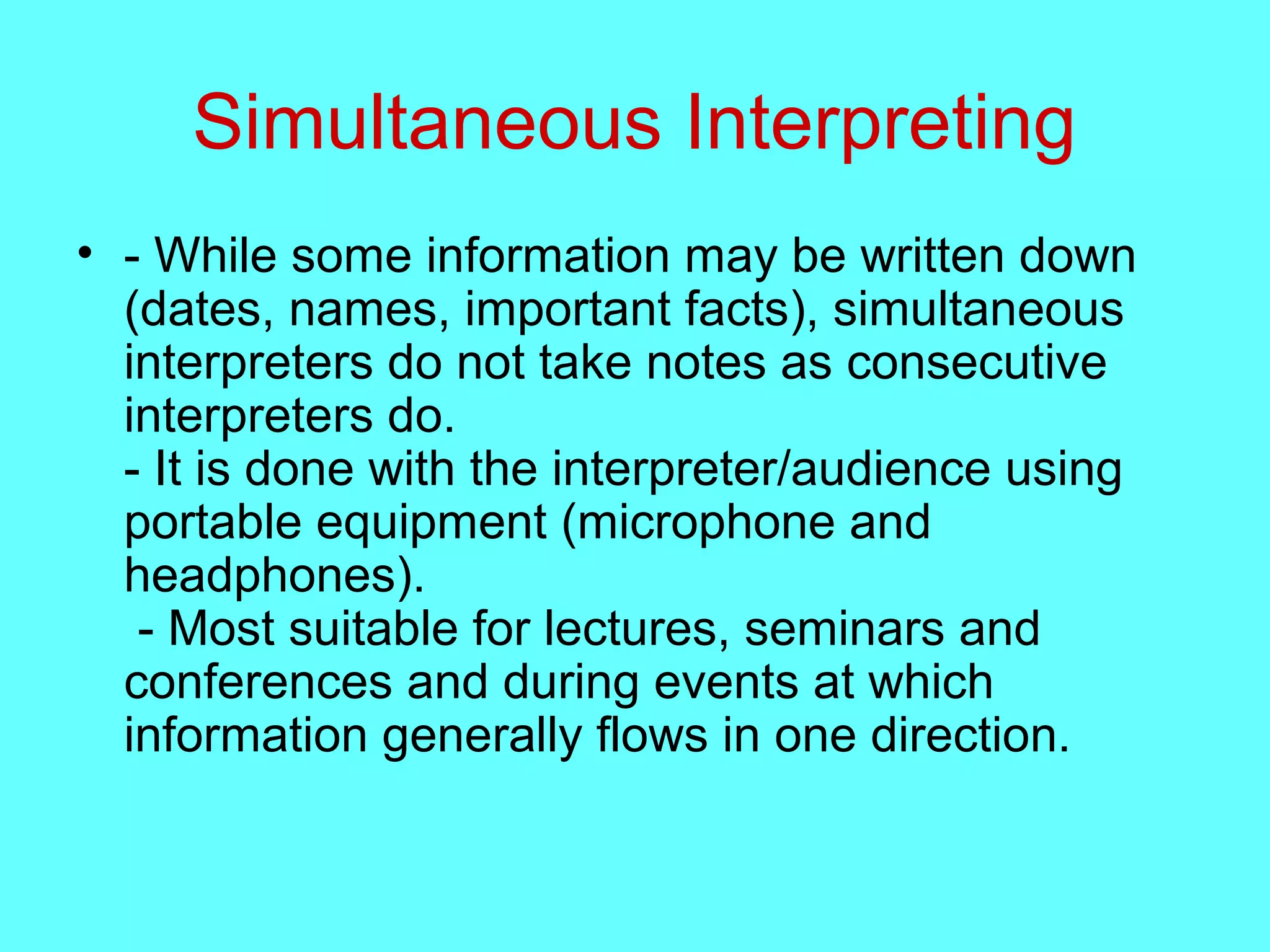 Simultaneous Interpreting

• - While some information may be written down (dates, names, important facts), simultaneous interpreters do not take notes as consecutive interpreters do.
- It is done with the interpreter/audience using portable equipment (microphone and headphones).
- Most suitable for lectures, seminars and conferences and during events at which information generally flows in one direction.